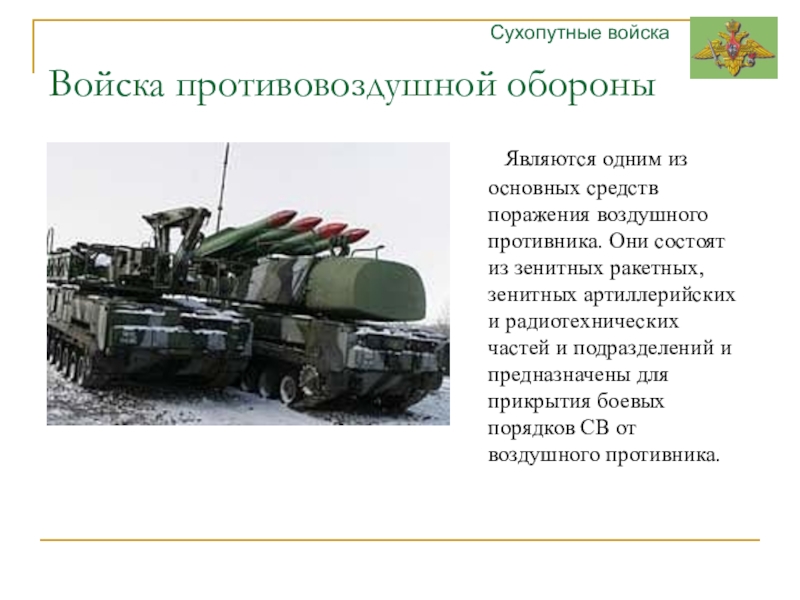 Сухопутные войска

Войска противовоздушной обороны

Являются одним из основных средств поражения воздушного противника. Они состоят из зенитных ракетных, зенитных артиллерийских и радиотехнических частей и подразделений и предназначены для прикрытия боевых порядков СВ от воздушного противника.